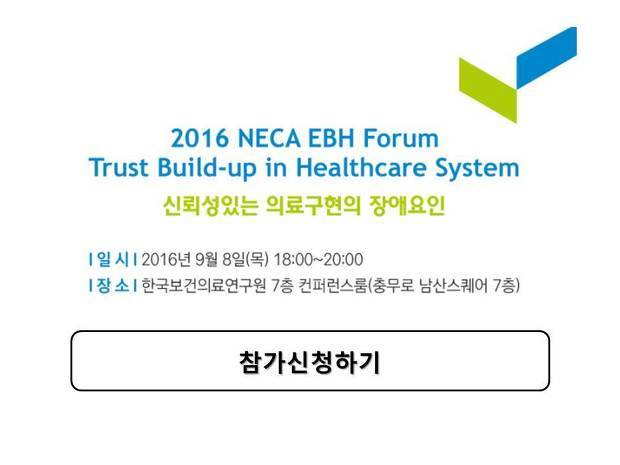 2016 NECA EBH Forum
Trust Build-up in Healthcare System

신뢰성있는 의료구현의 장애요인

I 일 시 I 2016년 9월 8일(목) 18:00~20:00
I 장 소 I 한국보건의료연구원 7층 컨퍼런스룸(충무로 남산스퀘어 7층)

참가신청하기